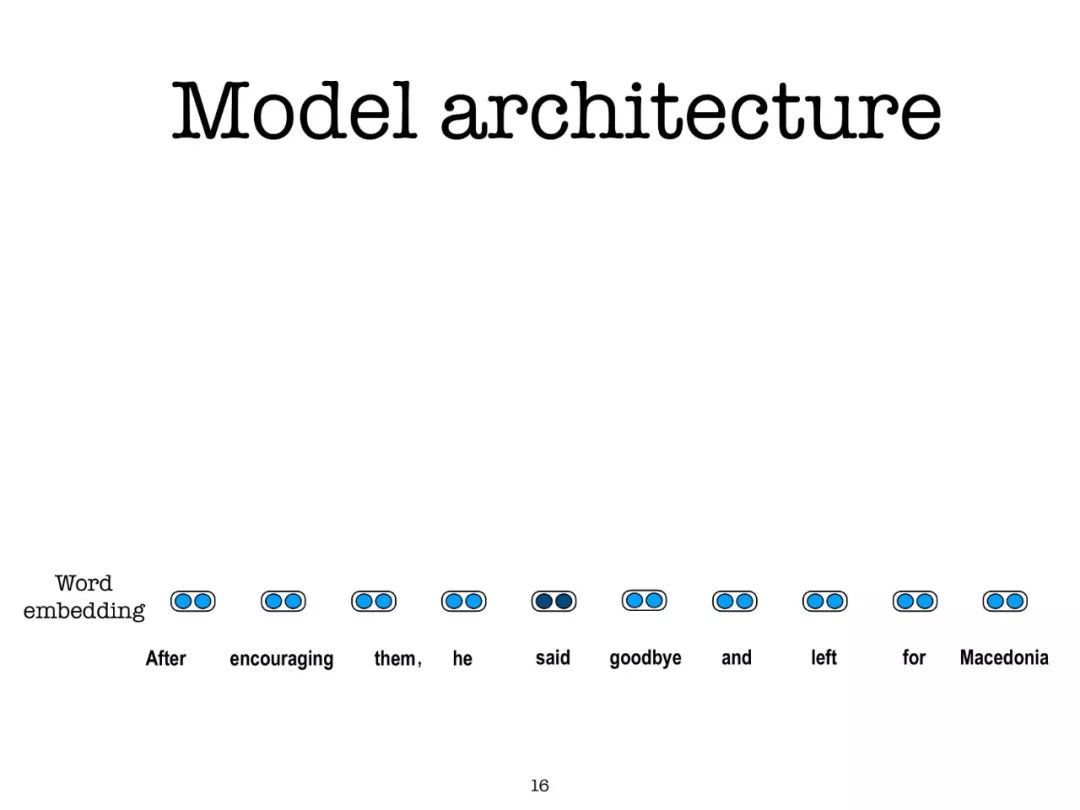 Model architecture

Word embedding

After encouraging them, he said goodbye and left for Macedonia

16